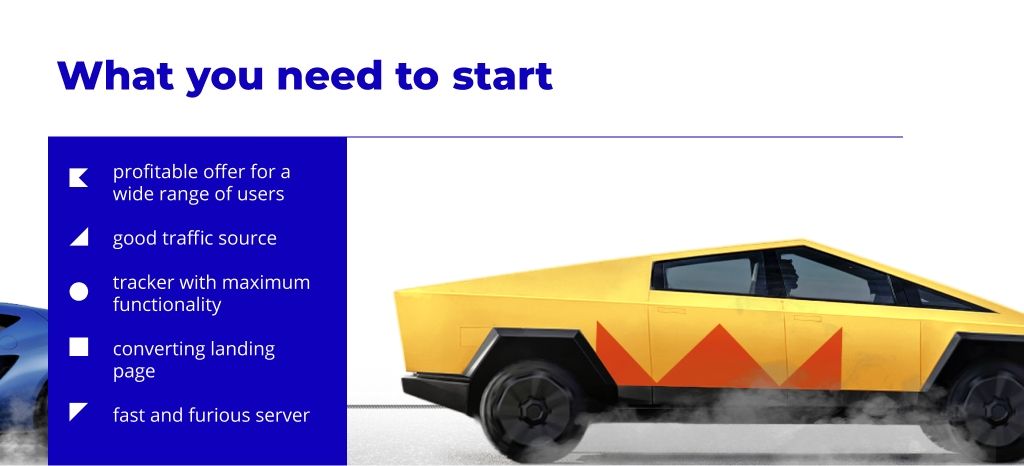 What you need to start

profitable offer for a wide range of users

good traffic source

tracker with maximum functionality

converting landing page

fast and furious server